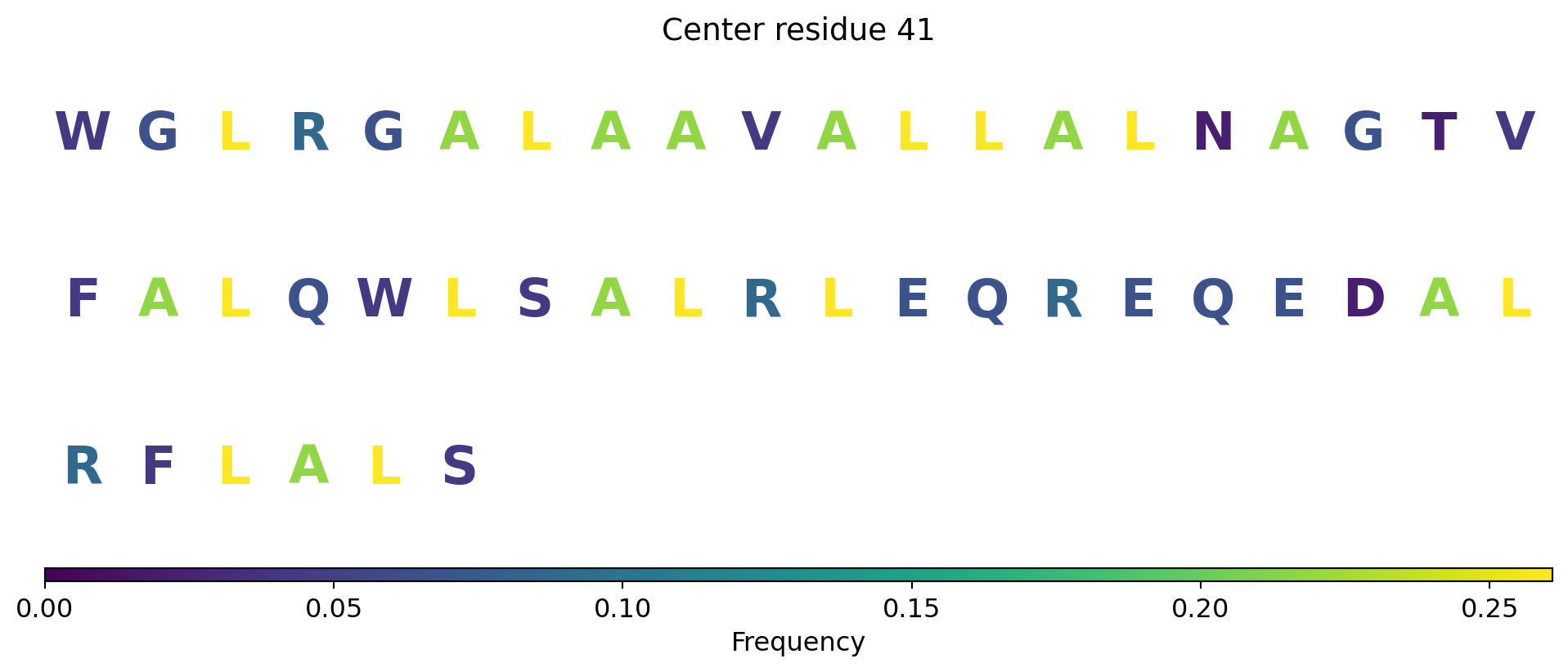 Center residue 41

W G L R G A L A A V A L L A L N A G T V

F A L Q W L S A L R L E Q R E Q E D A L

R F L A L S

0.00 0.05 0.10 0.15 0.20 0.25

Frequency